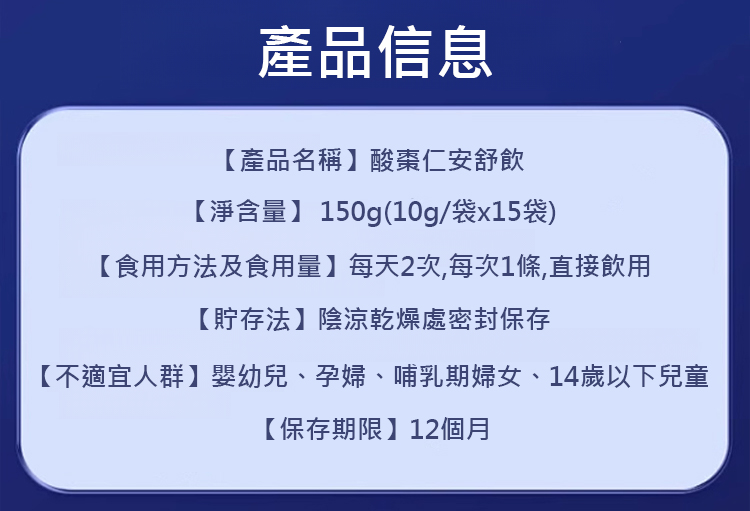 產品信息

【產品名稱】酸棗仁安舒飲

【淨含量】 150g(10g/袋x15袋)

【食用方法及食用量】每天2次,每次1條,直接飲用

【貯存法】陰涼乾燥處密封保存

【不適宜人群】嬰幼兒、孕婦、哺乳期婦女、14歲以下兒童

【保存期限】12個月